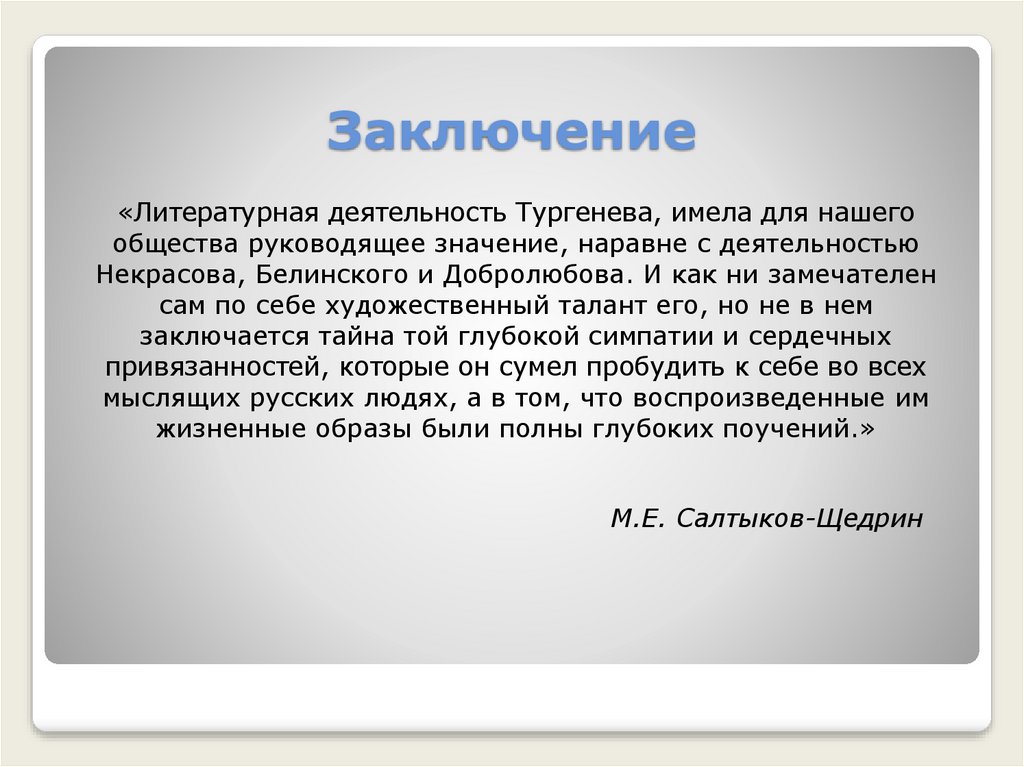 Заключение

«Литературная деятельность Тургенева, имела для нашего общества руководящее значение, наравне с деятельностью Некрасова, Белинского и Добролюбова. И как ни замечателен сам по себе художественный талант его, но не в нем заключается тайна той глубокой симпатии и сердечных привязанностей, которые он сумел пробудить к себе во всех мыслящих русских людях, а в том, что воспроизведенные им жизненные образы были полны глубоких поучений.»

М.Е. Салтыков-Щедрин